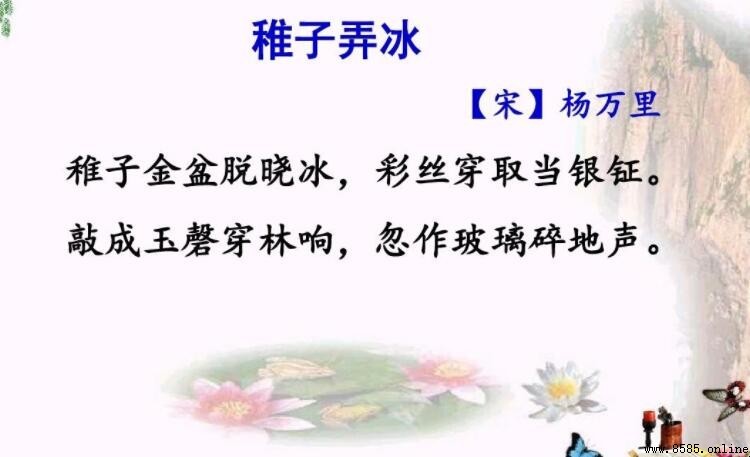 稚子弄冰

【宋】杨万里

稚子金盆脱晓冰，彩丝穿取当银钲。

敲成玉磬穿林响，忽作玻璃碎地声。

www.8585.online